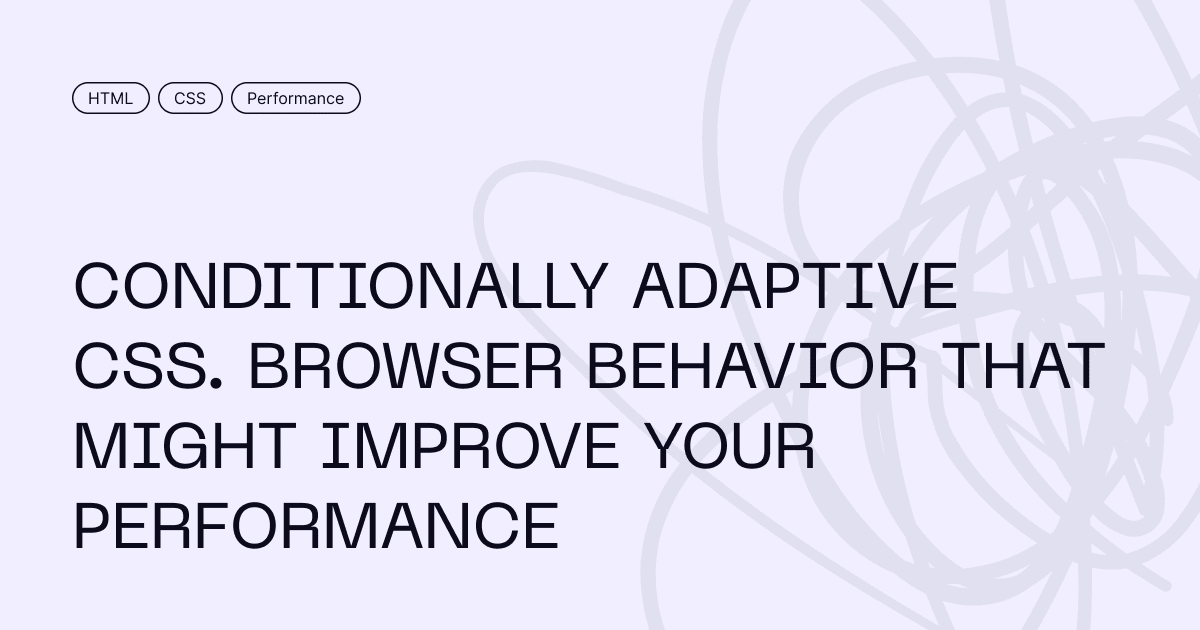 HTML CSS Performance

CONDITIONALLY ADAPTIVE CSS. BROWSER BEHAVIOR THAT MIGHT IMPROVE YOUR PERFORMANCE